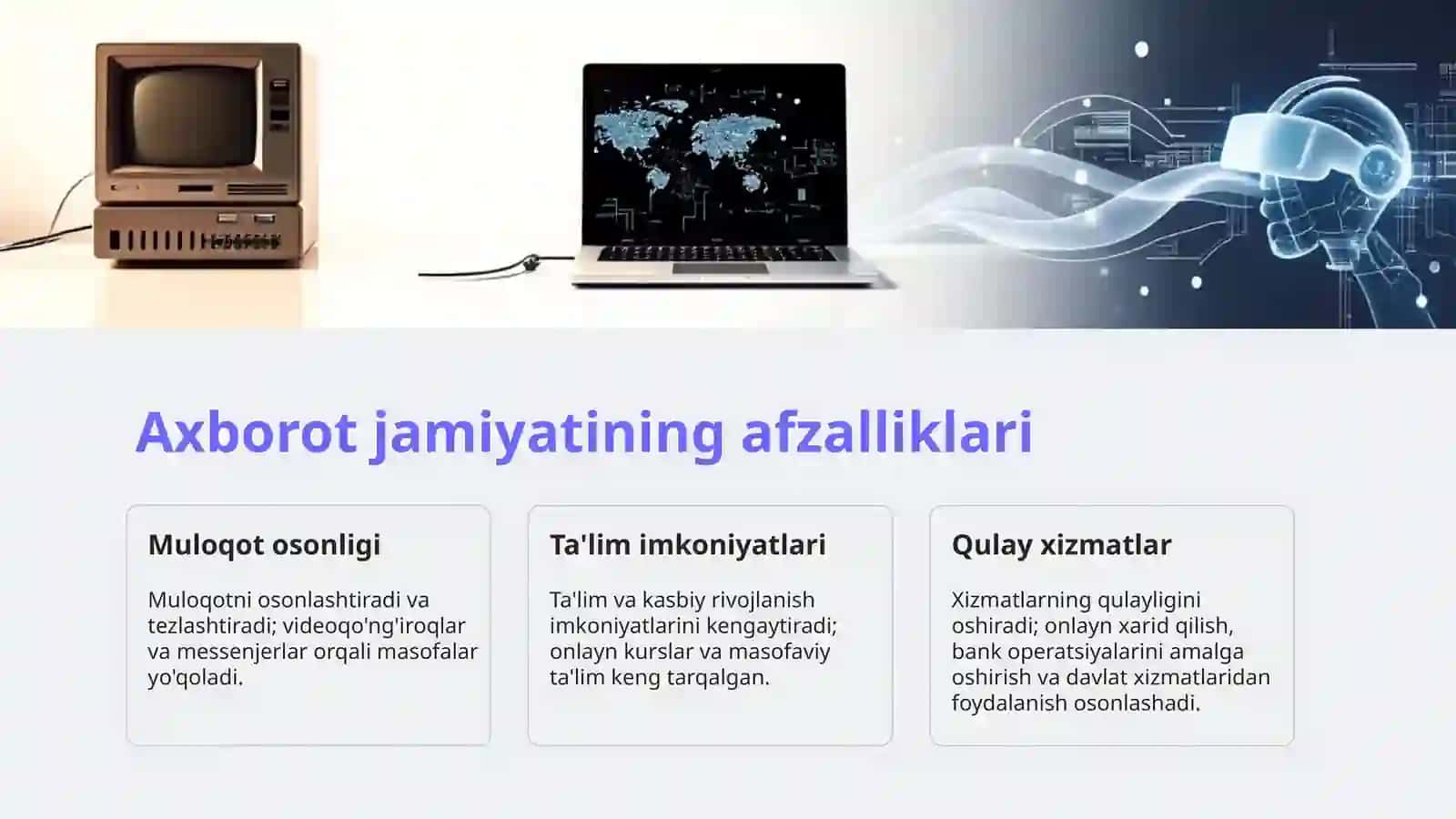 Axborot jamiyatining afzalliklari

Muloqot osonligi

Muloqotni osonlashtiradi va tezlashtiradi; videoqo'ng'iroqlar va messenjerlar orqali masofalar yo'qoladi.

Ta'lim imkoniyatlari

Ta'lim va kasbiy rivojlanish imkoniyatlarini kengaytiradi; onlayn kurslar va masofaviy ta'lim keng tarqalgan.

Qulay xizmatlar

Xizmatlarning qulayligini oshiradi; onlayn xarid qilish, bank operatsiyalarini amalga oshirish va davlat xizmatlaridan foydalanish osonlashadi.